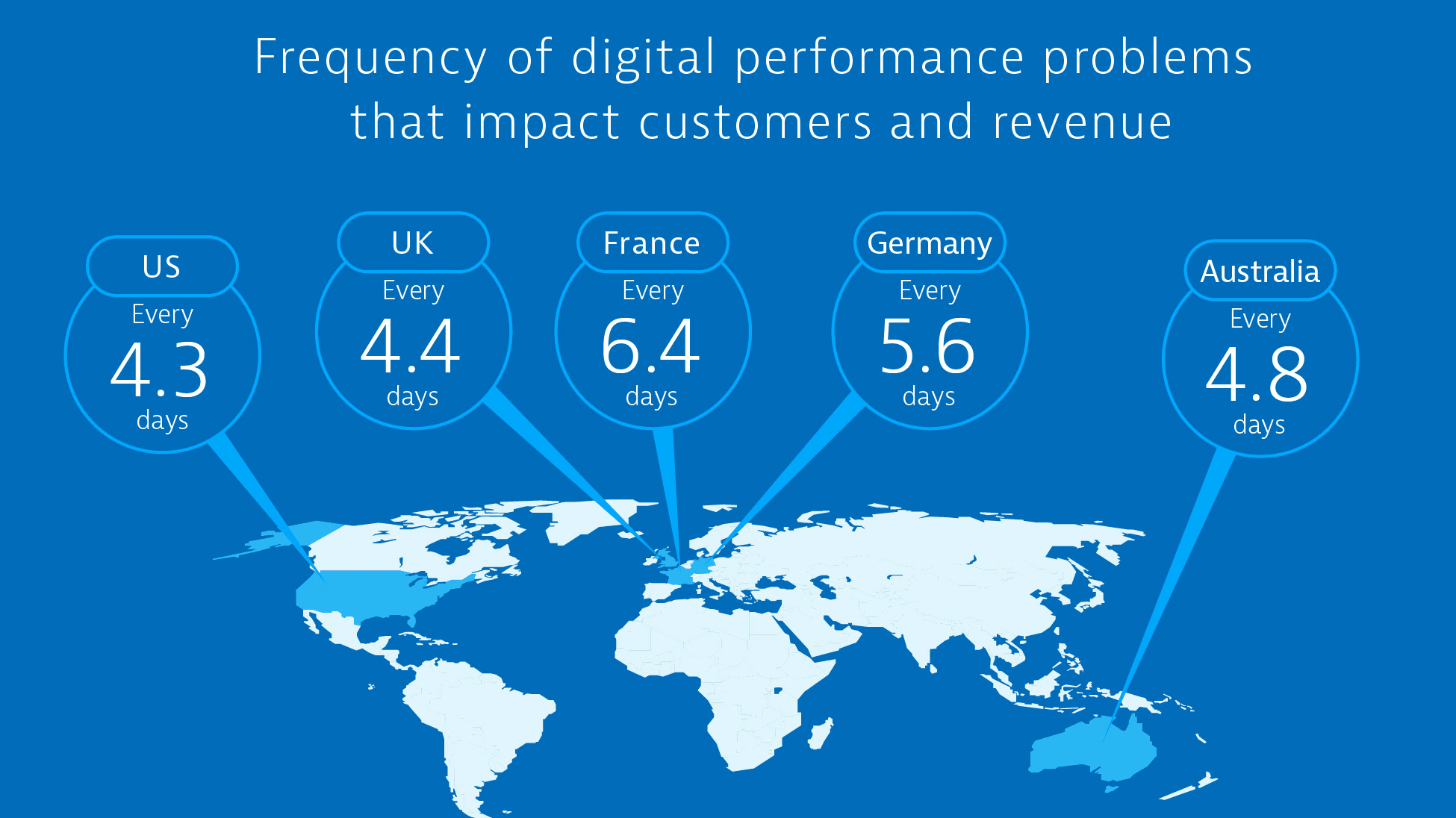 Frequency of digital performance problems that impact customers and revenue

US
Every
4.3
days

UK
Every
4.4
days

France
Every
6.4
days

Germany
Every
5.6
days

Australia
Every
4.8
days